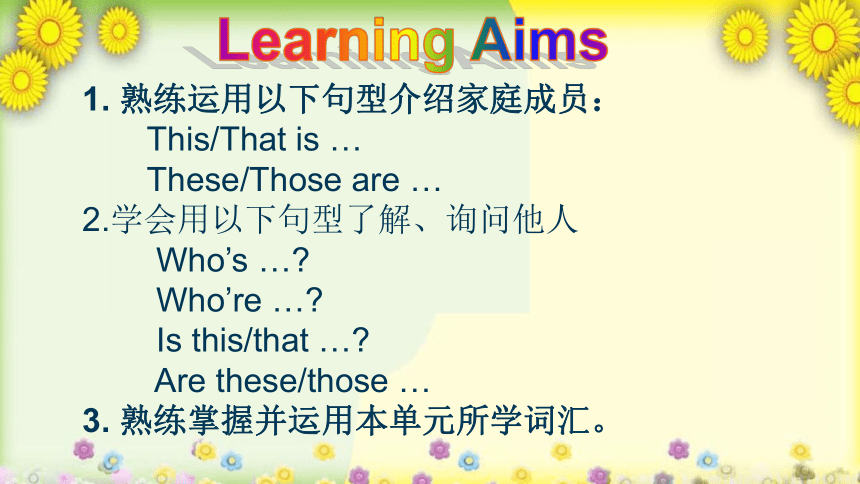 Learning Aims

1. 熟练运用以下句型介绍家庭成员：
This/That is …
These/Those are …
2.学会用以下句型了解、询问他人
Who’s …?
Who’re …?
Is this/that …?
Are these/those …
3. 熟练掌握并运用本单元所学词汇。